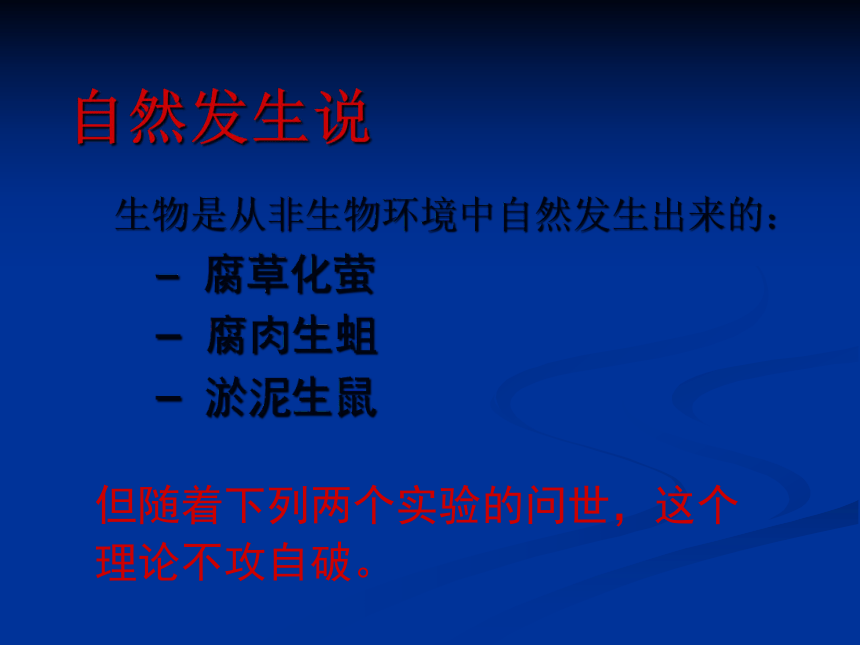 自然发生说

生物是从非生物环境中自然发生出来的：

– 腐草化萤
– 腐肉生蛆
– 淤泥生鼠

但随着下列两个实验的问世，这个理论不攻自破。